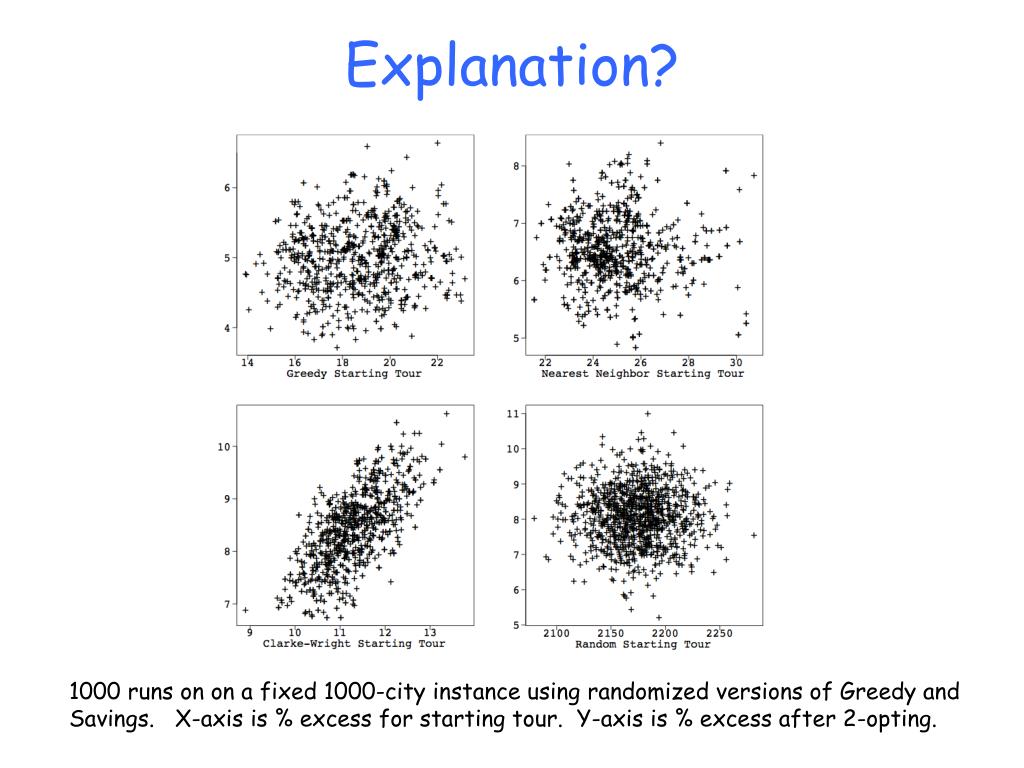 Explanation?

6
5
4
14 16 18 20 22
Greedy Starting Tour

8
7
6
5
22 24 26 28 30
Nearest Neighbor Starting Tour

10
9
8
7
9 10 11 12 13
Clarke-Wright Starting Tour

11
10
9
8
7
6
5
2100 2150 2200 2250
Random Starting Tour

1000 runs on on a fixed 1000-city instance using randomized versions of Greedy and Savings. X-axis is % excess for starting tour. Y-axis is % excess after 2-opting.